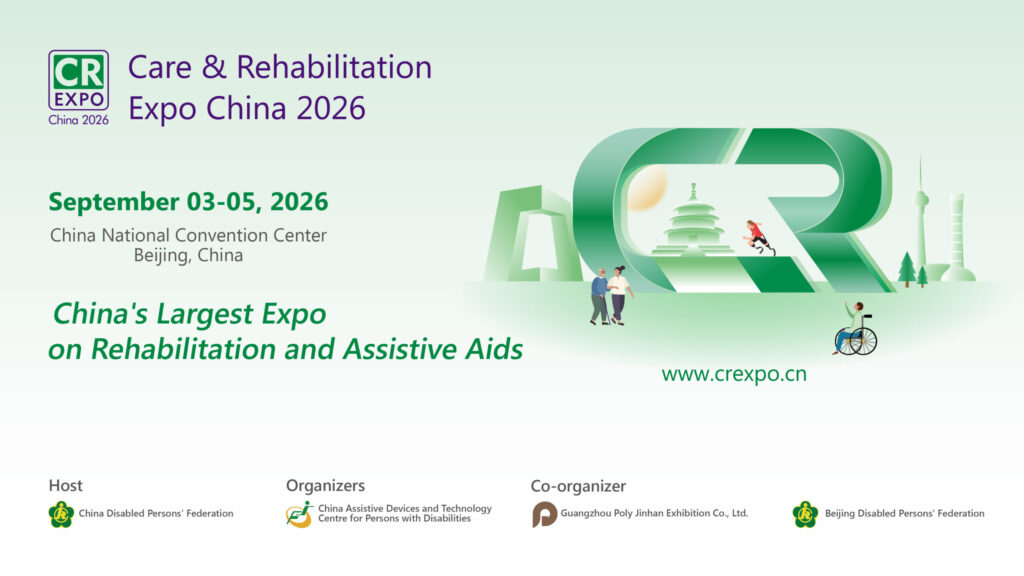 CR EXPO China 2026

Care & Rehabilitation Expo China 2026

September 03-05, 2026

China National Convention Center Beijing, China

China's Largest Expo on Rehabilitation and Assistive Aids

www.crexpo.cn

Host

China Disabled Persons' Federation

Organizers

China Assistive Devices and Technology Centre for Persons with Disabilities

Co-organizer

Guangzhou Poly Jinhan Exhibition Co., Ltd.

Beijing Disabled Persons' Federation